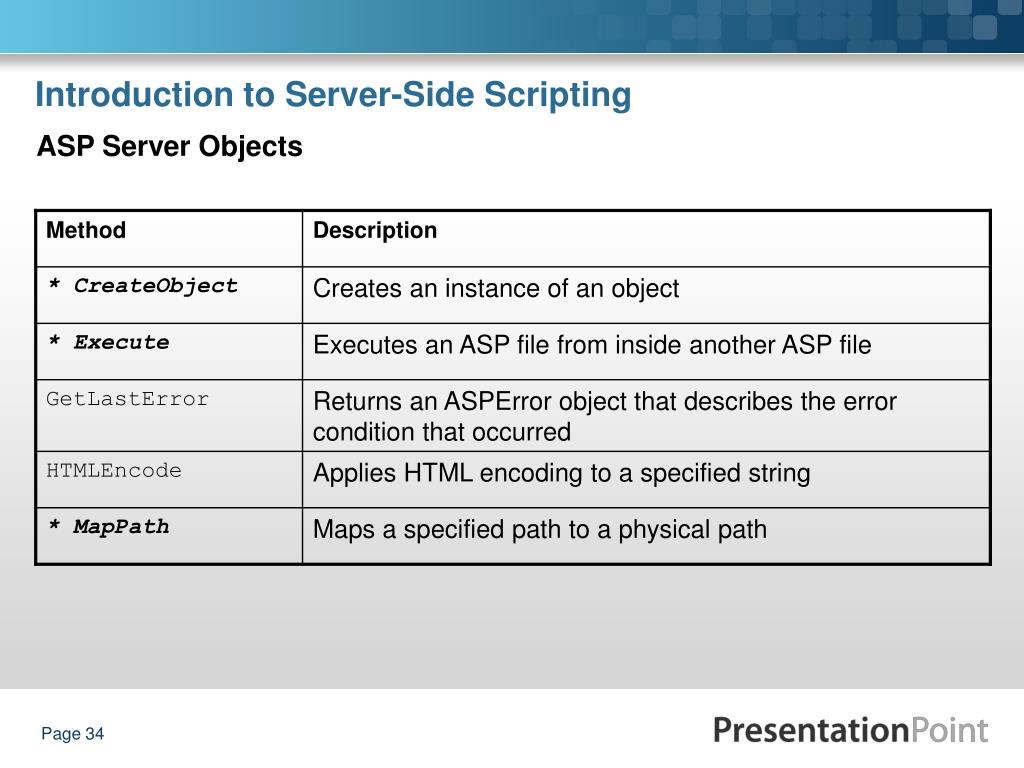 Introduction to Server-Side Scripting

ASP Server Objects

| Method | Description |
|---|---|
| * CreateObject | Creates an instance of an object |
| * Execute | Executes an ASP file from inside another ASP file |
| GetLastError | Returns an ASPError object that describes the error condition that occurred |
| HTMLEncode | Applies HTML encoding to a specified string |
| * MapPath | Maps a specified path to a physical path |

Page 34

PresentationPoint